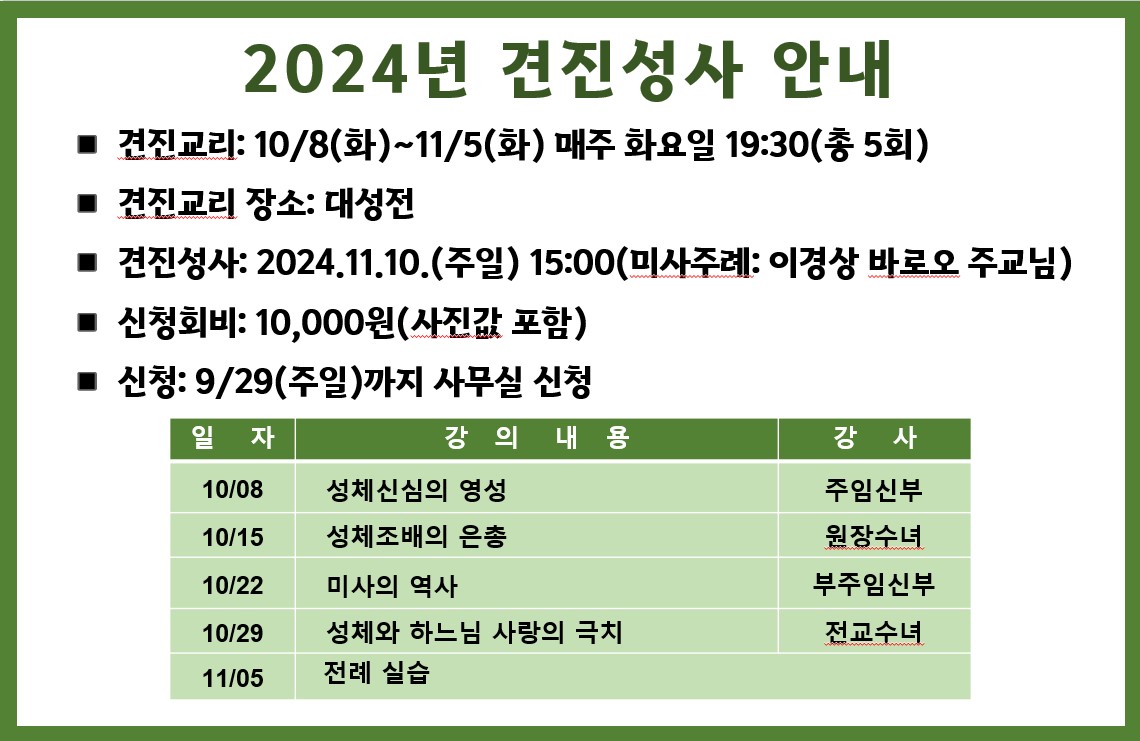 2024년 견진성사 안내

■ 견진교리: 10/8(화)~11/5(화) 매주 화요일 19:30(총 5회)

■ 견진교리 장소: 대성전

■ 견진성사: 2024.11.10.(주일) 15:00(미사주례: 이경상 바로오 주교님)

■ 신청회비: 10,000원(사진값 포함)

■ 신청: 9/29(주일)까지 사무실 신청

| 일 자 | 강 의 내 용 | 강 사 |
|---|---|---|
| 10/08 | 성체신심의 영성 | 주임신부 |
| 10/15 | 성체조배의 은총 | 원장수녀 |
| 10/22 | 미사의 역사 | 부주임신부 |
| 10/29 | 성체와 하느님 사랑의 극치 | 전교수녀 |
| 11/05 | 전례 실습 | |